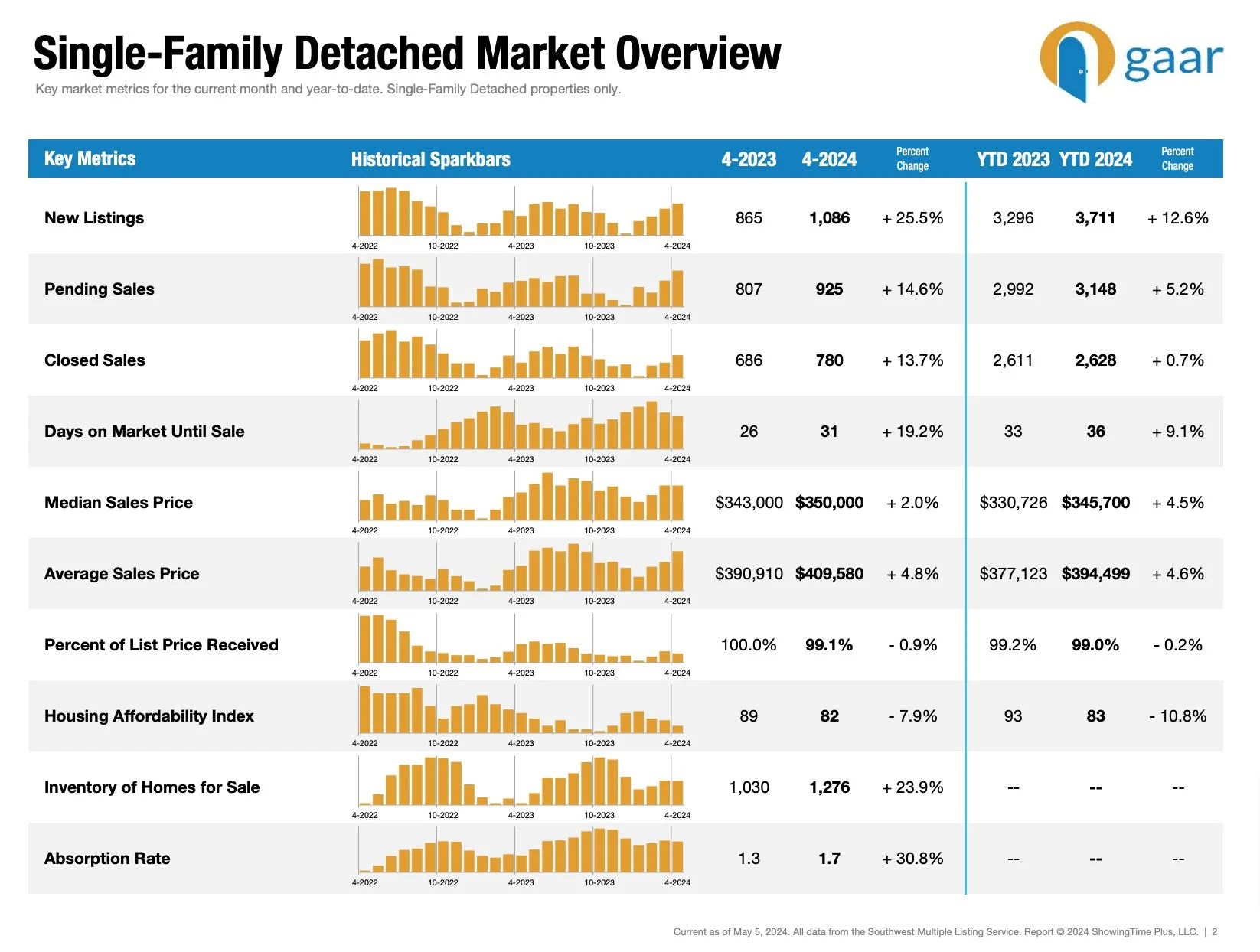 Single-Family Detached Market Overview

Key market metrics for the current month and year-to-date. Single-Family Detached properties only.

gaar

| Key Metrics | Historical Sparkbars | 4-2023 | 4-2024 | Percent Change | YTD 2023 | YTD 2024 | Percent Change |
|---|---|---|---|---|---|---|---|
| New Listings | 4-2022 10-2022 4-2023 10-2023 4-2024 | 865 | 1,086 | + 25.5% | 3,296 | 3,711 | + 12.6% |
| Pending Sales | 4-2022 10-2022 4-2023 10-2023 4-2024 | 807 | 925 | + 14.6% | 2,992 | 3,148 | + 5.2% |
| Closed Sales | 4-2022 10-2022 4-2023 10-2023 4-2024 | 686 | 780 | + 13.7% | 2,611 | 2,628 | + 0.7% |
| Days on Market Until Sale | 4-2022 10-2022 4-2023 10-2023 4-2024 | 26 | 31 | + 19.2% | 33 | 36 | + 9.1% |
| Median Sales Price | 4-2022 10-2022 4-2023 10-2023 4-2024 | $343,000 | $350,000 | + 2.0% | $330,726 | $345,700 | + 4.5% |
| Average Sales Price | 4-2022 10-2022 4-2023 10-2023 4-2024 | $390,910 | $409,580 | + 4.8% | $377,123 | $394,499 | + 4.6% |
| Percent of List Price Received | 4-2022 10-2022 4-2023 10-2023 4-2024 | 100.0% | 99.1% | - 0.9% | 99.2% | 99.0% | - 0.2% |
| Housing Affordability Index | 4-2022 10-2022 4-2023 10-2023 4-2024 | 89 | 82 | - 7.9% | 93 | 83 | - 10.8% |
| Inventory of Homes for Sale | 4-2022 10-2022 4-2023 10-2023 4-2024 | 1,030 | 1,276 | + 23.9% | -- | -- | -- |
| Absorption Rate | 4-2022 10-2022 4-2023 10-2023 4-2024 | 1.3 | 1.7 | + 30.8% | -- | -- | -- |

Current as of May 5, 2024. All data from the Southwest Multiple Listing Service. Report © 2024 ShowingTime Plus, LLC. | 2